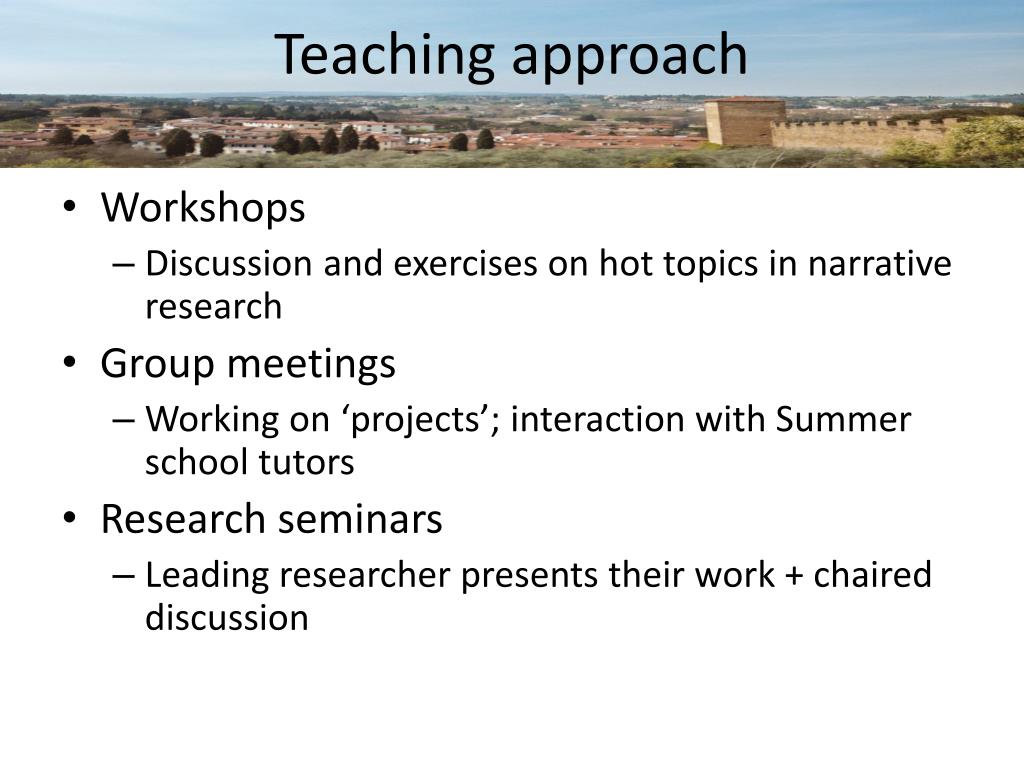 Teaching approach

• Workshops
– Discussion and exercises on hot topics in narrative research
• Group meetings
– Working on ‘projects’; interaction with Summer school tutors
• Research seminars
– Leading researcher presents their work + chaired discussion